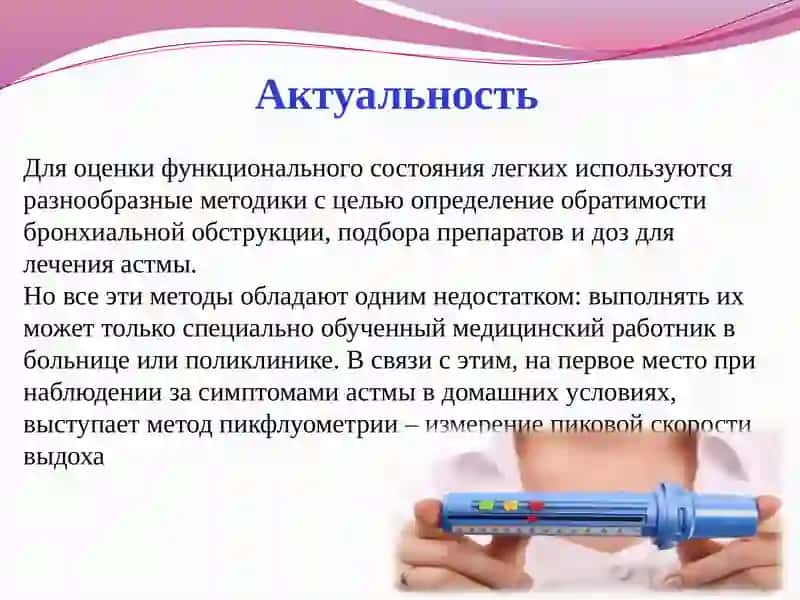 Актуальность

Для оценки функционального состояния легких используются разнообразные методики с целью определение обратимости бронхиальной обструкции, подбора препаратов и доз для лечения астмы.
Но все эти методы обладают одним недостатком: выполнять их может только специально обученный медицинский работник в больнице или поликлинике. В связи с этим, на первое место при наблюдении за симптомами астмы в домашних условиях, выступает метод пикфлуометрии – измерение пиковой скорости выдоха